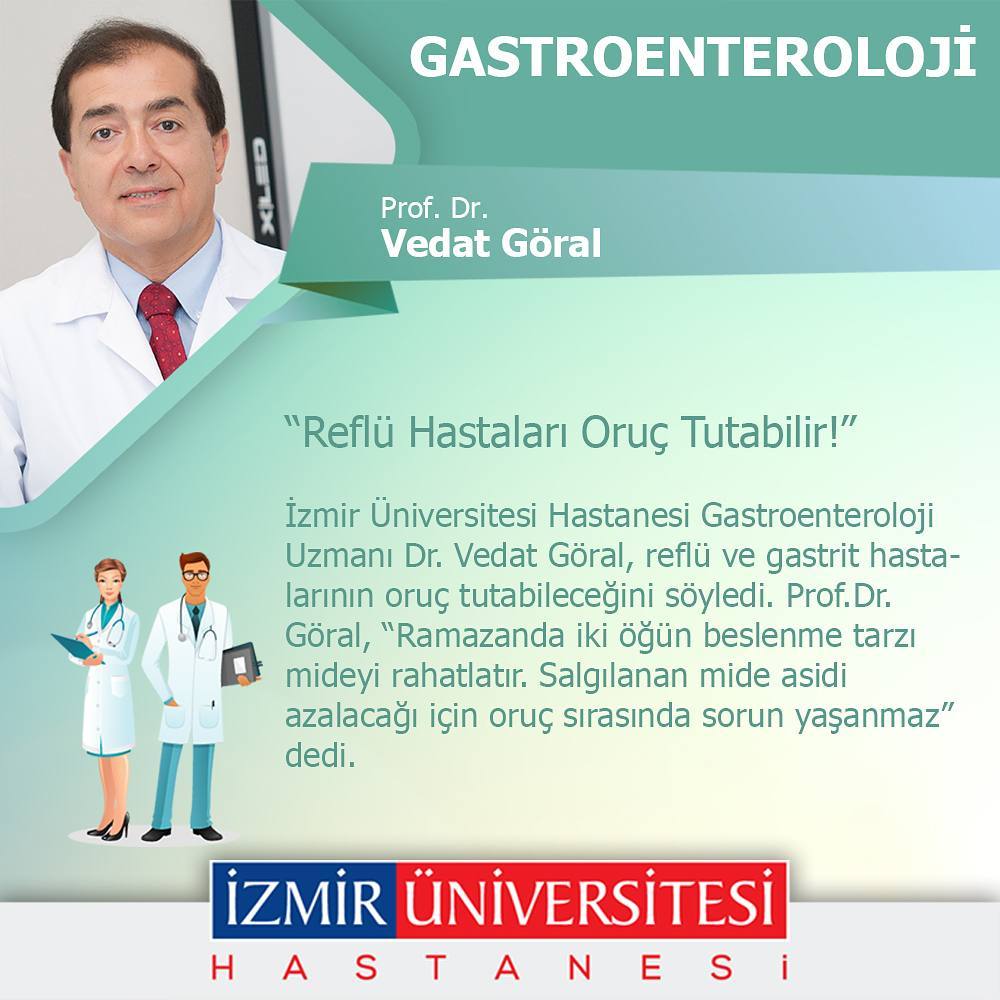 GASTROENTEROLOJİ

Prof. Dr.
Vedat Göral

"Reflü Hastaları Oruç Tutabilir!"

İzmir Üniversitesi Hastanesi Gastroenteroloji Uzmanı Dr. Vedat Göral, reflü ve gastrit hastalarının oruç tutabileceğini söyledi. Prof.Dr. Göral, "Ramazanda iki öğün beslenme tarzı mideyi rahatlatır. Salgılanan mide asidi azalacağı için oruç sırasında sorun yaşanmaz" dedi.

İZMİR ÜNİVERSİTESİ
HASTANESİ